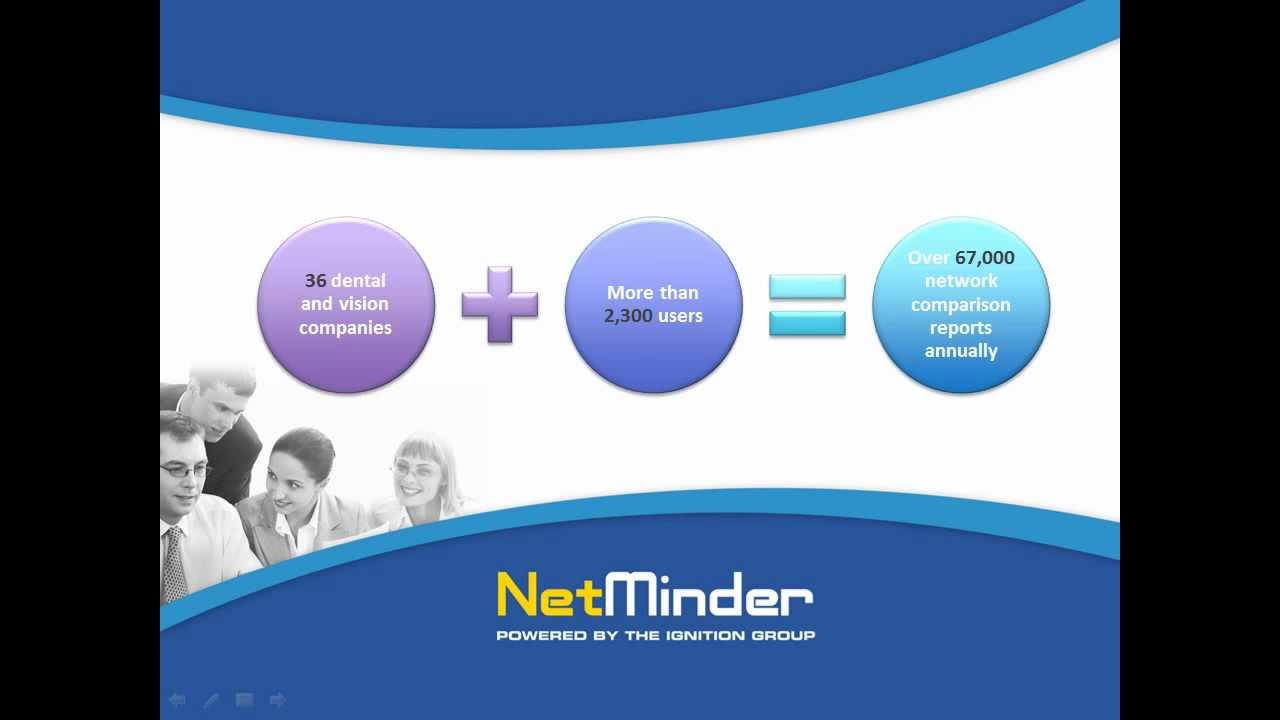 36 dental and vision companies

More than 2,300 users

Over 67,000 network comparison reports annually

NetMinder
POWERED BY THE IGNITION GROUP